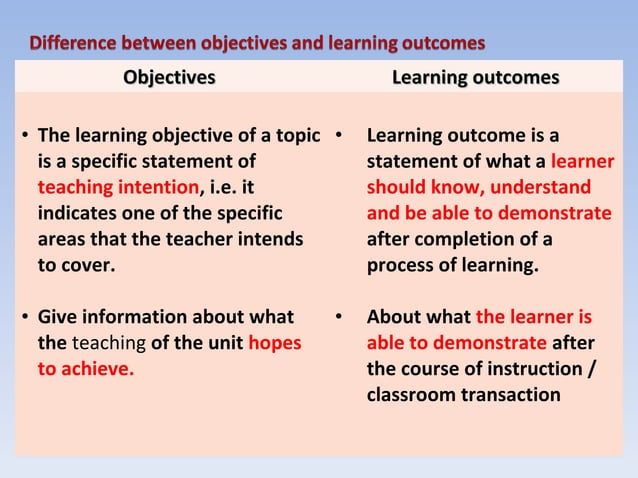 Difference between objectives and learning outcomes

| Objectives | Learning outcomes |
|---|---|
| • The learning objective of a topic is a specific statement of teaching intention, i.e. it indicates one of the specific areas that the teacher intends to cover. | • Learning outcome is a statement of what a learner should know, understand and be able to demonstrate after completion of a process of learning. |
| • Give information about what the teaching of the unit hopes to achieve. | • About what the learner is able to demonstrate after the course of instruction / classroom transaction |